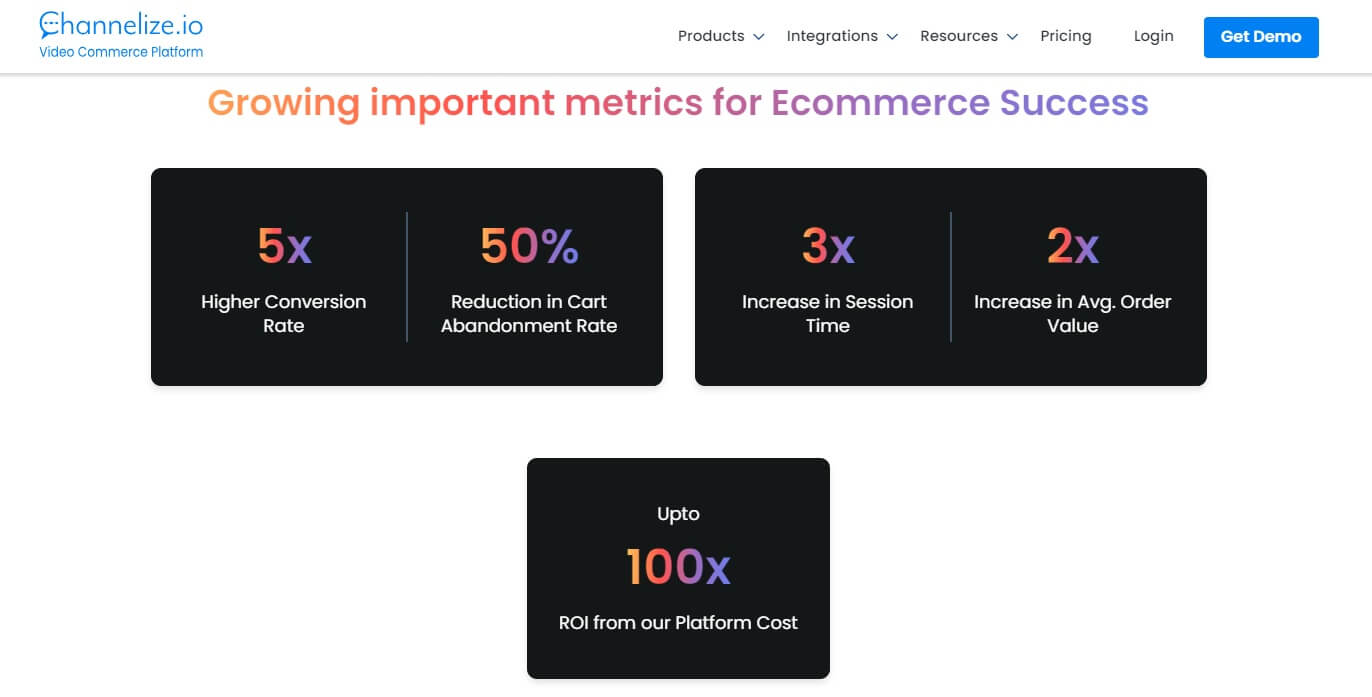 Channelize.io
Video Commerce Platform

Products Integrations Resources Pricing Login Get Demo

Growing important metrics for Ecommerce Success

5x
Higher Conversion Rate

50%
Reduction in Cart Abandonment Rate

3x
Increase in Session Time

2x
Increase in Avg. Order Value

Upto
100x
ROI from our Platform Cost